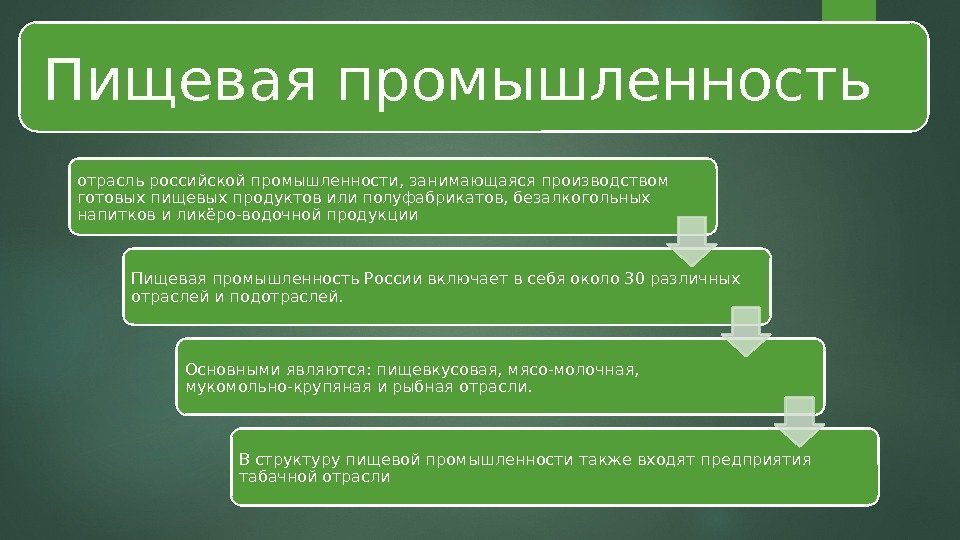 Пищевая промышленность

отрасль российской промышленности, занимающаяся производством готовых пищевых продуктов или полуфабрикатов, безалкогольных напитков и ликёро-водочной продукции

Пищевая промышленность России включает в себя около 30 различных отраслей и подотраслей.

Основными являются: пищевкусовая, мясо-молочная, мукомольно-крупяная и рыбная отрасли.

В структуру пищевой промышленности также входят предприятия табачной отрасли